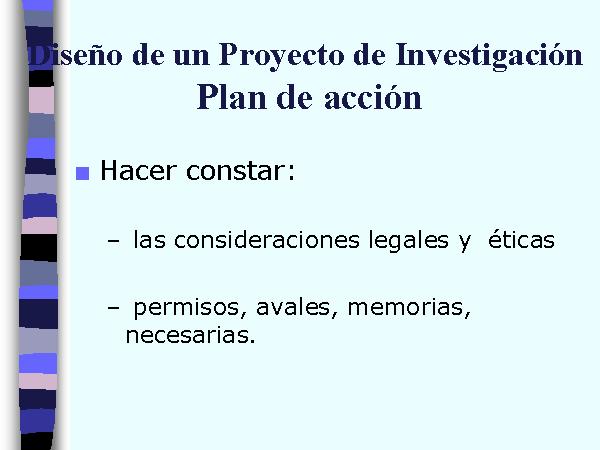 Diseño de un Proyecto de Investigación
Plan de acción

Hacer constar:

– las consideraciones legales y éticas

– permisos, avales, memorias, necesarias.